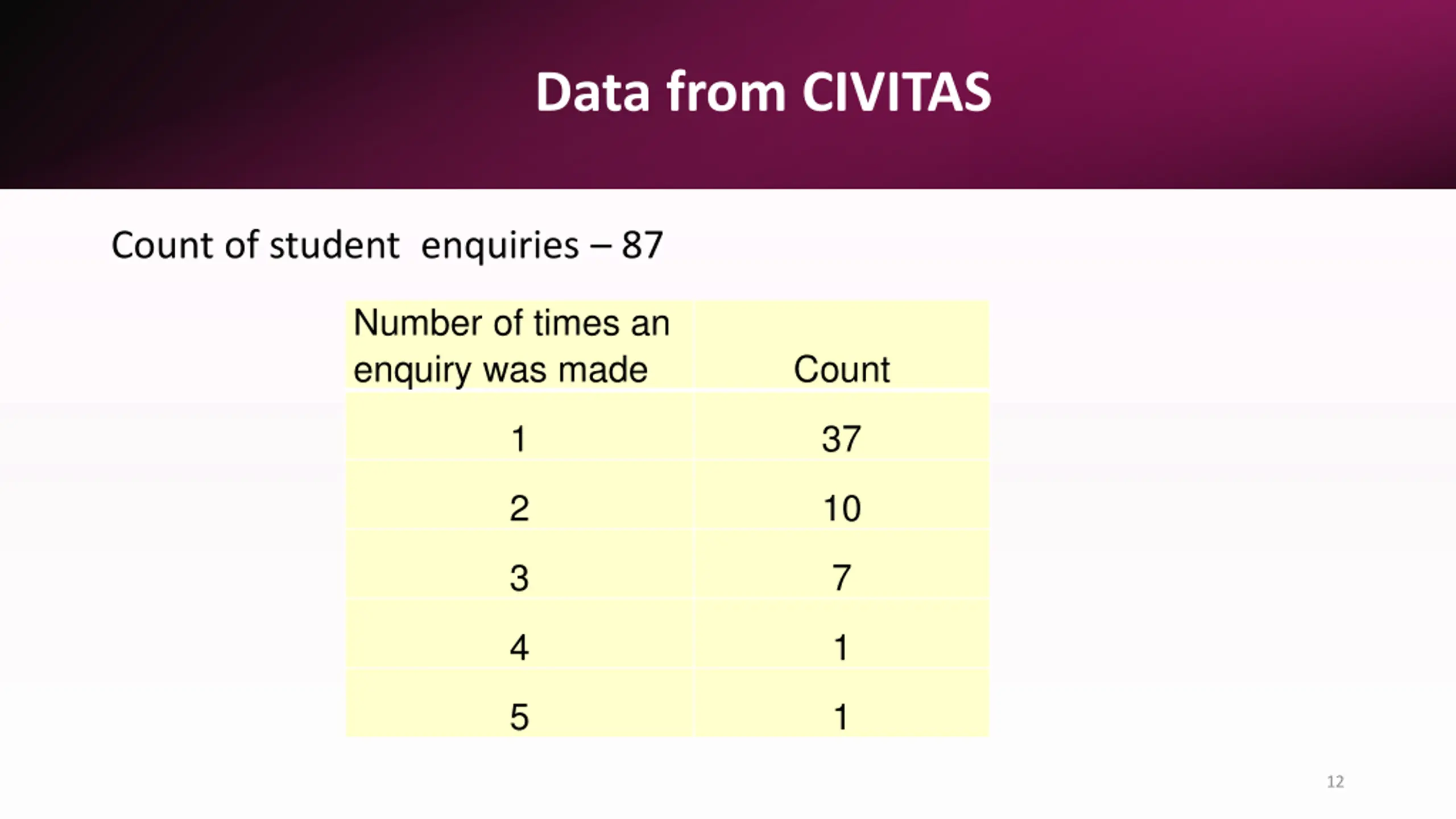 Data from CIVITAS

Count of student enquiries – 87

| Number of times an enquiry was made | Count |
|---|---|
| 1 | 37 |
| 2 | 10 |
| 3 | 7 |
| 4 | 1 |
| 5 | 1 |

12